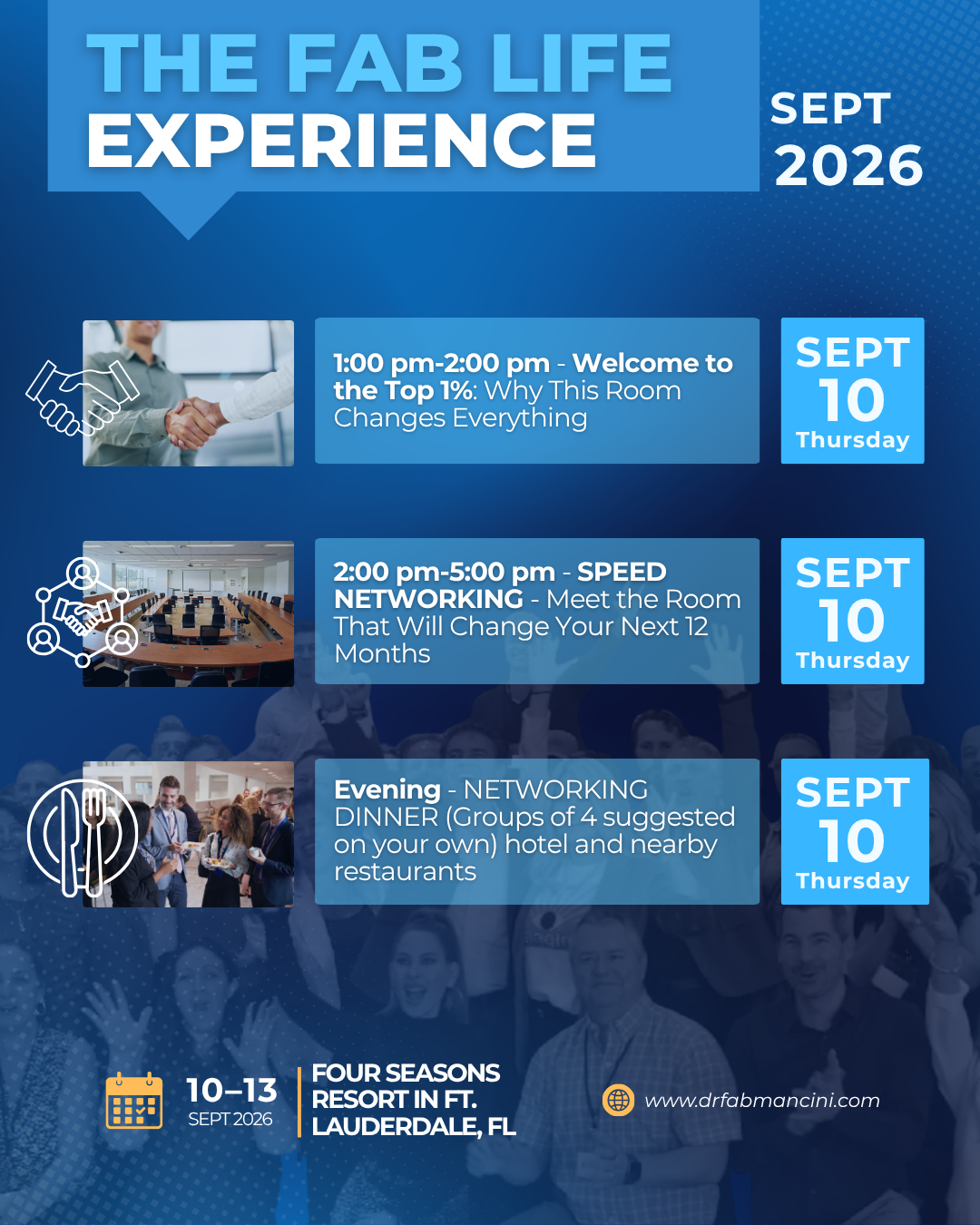 THE FAB LIFE EXPERIENCE

SEPT 2026

1:00 pm-2:00 pm - Welcome to the Top 1%: Why This Room Changes Everything

SEPT 10 Thursday

2:00 pm-5:00 pm - SPEED NETWORKING - Meet the Room That Will Change Your Next 12 Months

SEPT 10 Thursday

Evening - NETWORKING DINNER (Groups of 4 suggested on your own) hotel and nearby restaurants

SEPT 10 Thursday

10–13 SEPT 2026

FOUR SEASONS RESORT IN FT. LAUDERDALE, FL

www.drfabmancini.com